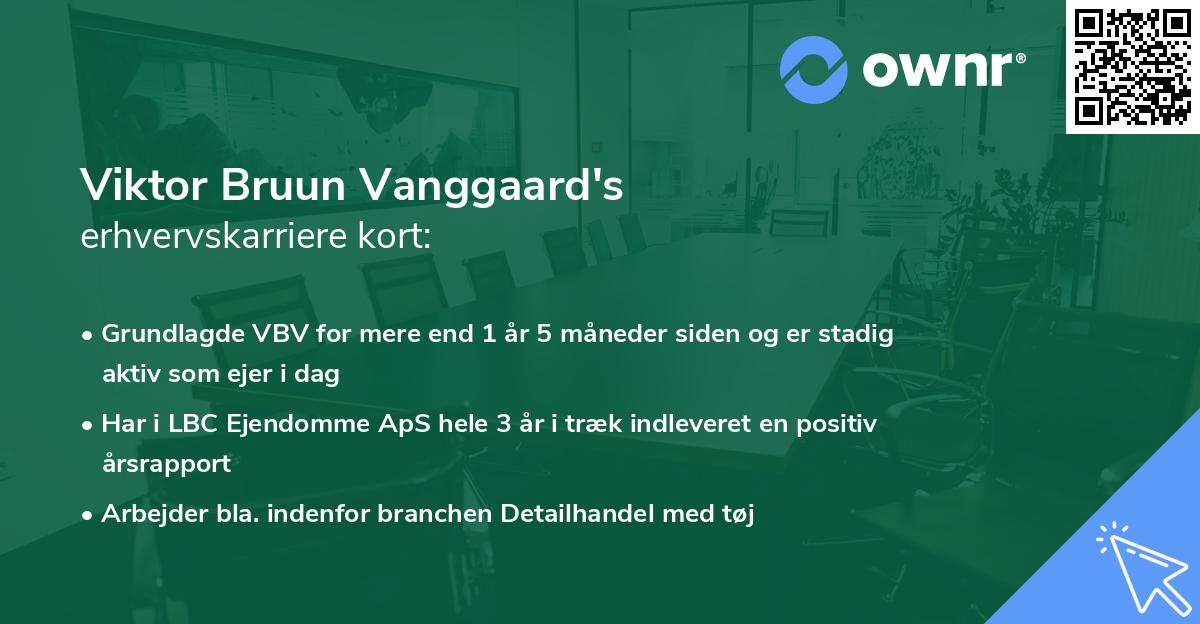 ownr®

Viktor Bruun Vanggaard's
erhvervskarriere kort:

• Grundlagde VBV for mere end 1 år 5 måneder siden og er stadig aktiv som ejer i dag
• Har i LBC Ejendomme ApS hele 3 år i træk indleveret en positiv årsrapport
• Arbejder bla. indenfor branchen Detailhandel med tøj